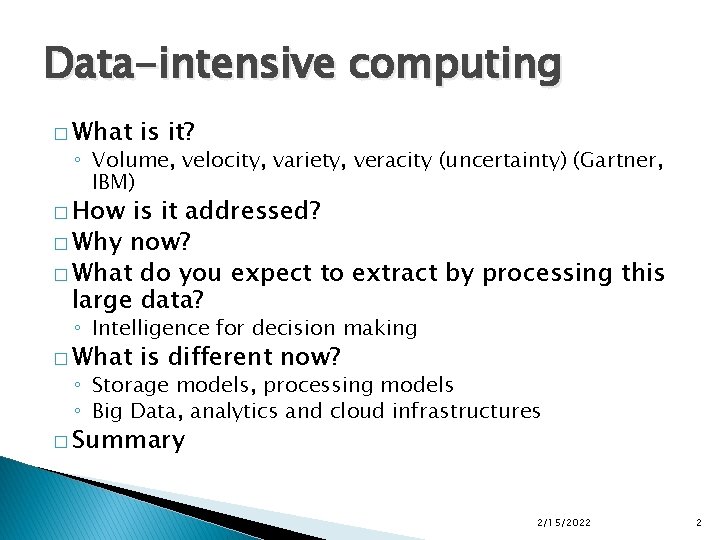 Data-intensive computing

□ What is it?
◦ Volume, velocity, variety, veracity (uncertainty) (Gartner, IBM)

□ How is it addressed?

□ Why now?

□ What do you expect to extract by processing this large data?
◦ Intelligence for decision making

□ What is different now?
◦ Storage models, processing models
◦ Big Data, analytics and cloud infrastructures

□ Summary

2/15/2022

2